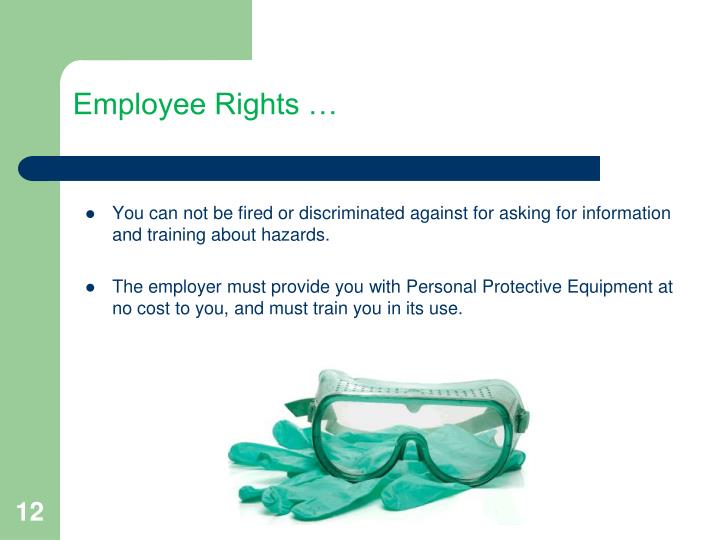 Employee Rights …

- You can not be fired or discriminated against for asking for information and training about hazards.

- The employer must provide you with Personal Protective Equipment at no cost to you, and must train you in its use.

12